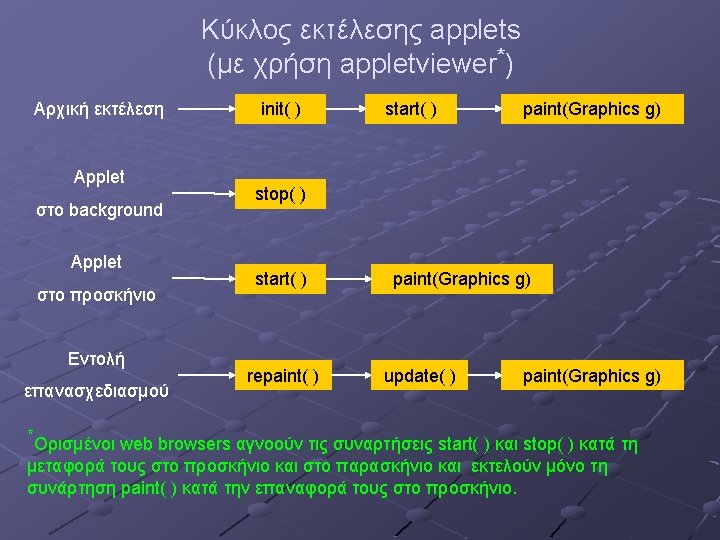 Κύκλος εκτέλεσης applets
(με χρήση appletviewer*)

Αρχική εκτέλεση

init( )

start( )

paint(Graphics g)

Applet
στο background

stop( )

Applet
στο προσκήνιο

start( )

paint(Graphics g)

Εντολή
επανασχεδιασμού

repaint( )

update( )

paint(Graphics g)

*Ορισμένοι web browsers αγνοούν τις συναρτήσεις start( ) και stop( ) κατά τη μεταφορά τους στο προσκήνιο και στο παρασκήνιο και εκτελούν μόνο τη συνάρτηση paint( ) κατά την επαναφορά τους στο προσκήνιο.